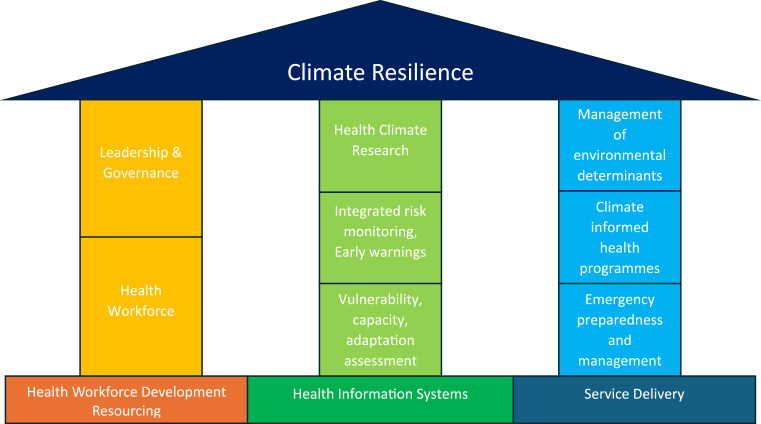 Climate Resilience

Leadership & Governance

Health Workforce

Health Climate Research

Integrated risk monitoring, Early warnings

Vulnerability, capacity, adaptation assessment

Management of environmental determinants

Climate informed health programmes

Emergency preparedness and management

Health Workforce Development Resourcing

Health Information Systems

Service Delivery